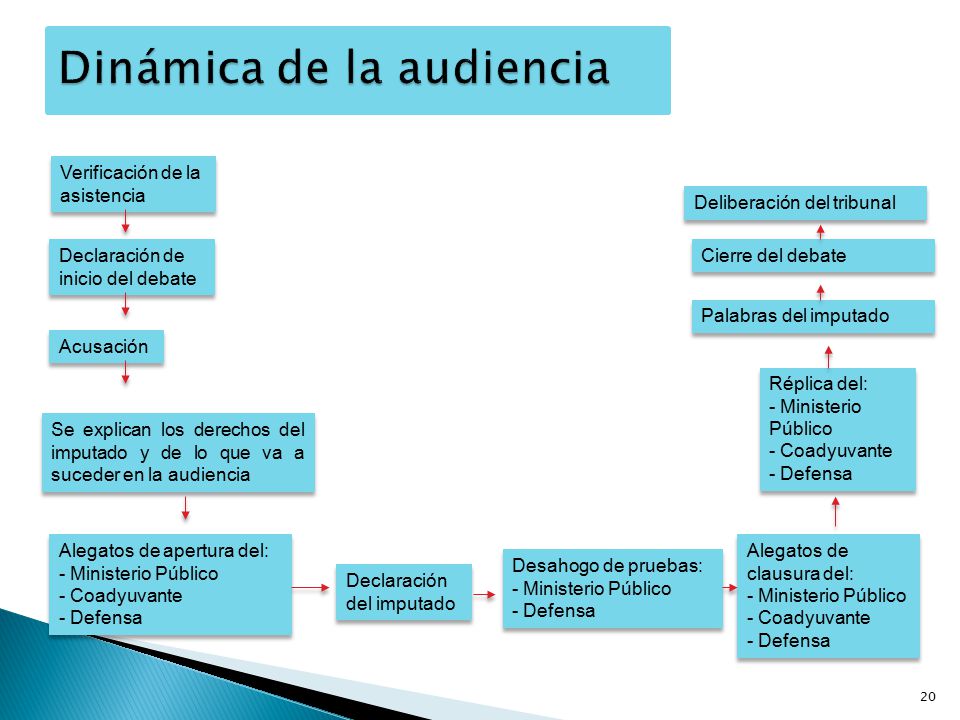 Dinámica de la audiencia

Verificación de la asistencia

Declaración de inicio del debate

Acusación

Se explican los derechos del imputado y de lo que va a suceder en la audiencia

Alegatos de apertura del:
- Ministerio Público
- Coadyuvante
- Defensa

Declaración del imputado

Desahogo de pruebas:
- Ministerio Público
- Defensa

Alegatos de clausura del:
- Ministerio Público
- Coadyuvante
- Defensa

Réplica del:
- Ministerio Público
- Coadyuvante
- Defensa

Palabras del imputado

Cierre del debate

Deliberación del tribunal

20